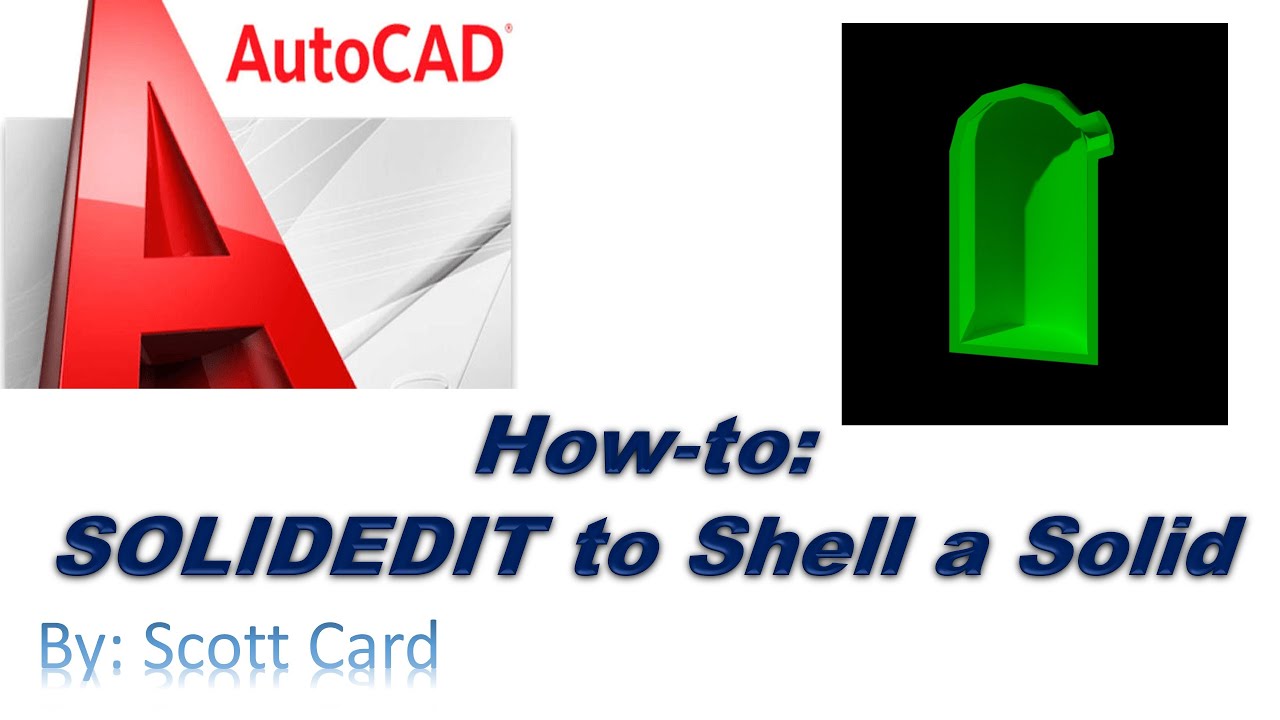 AutoCAD®

How-to:
SOLIDEDIT to Shell a Solid

By: Scott Card